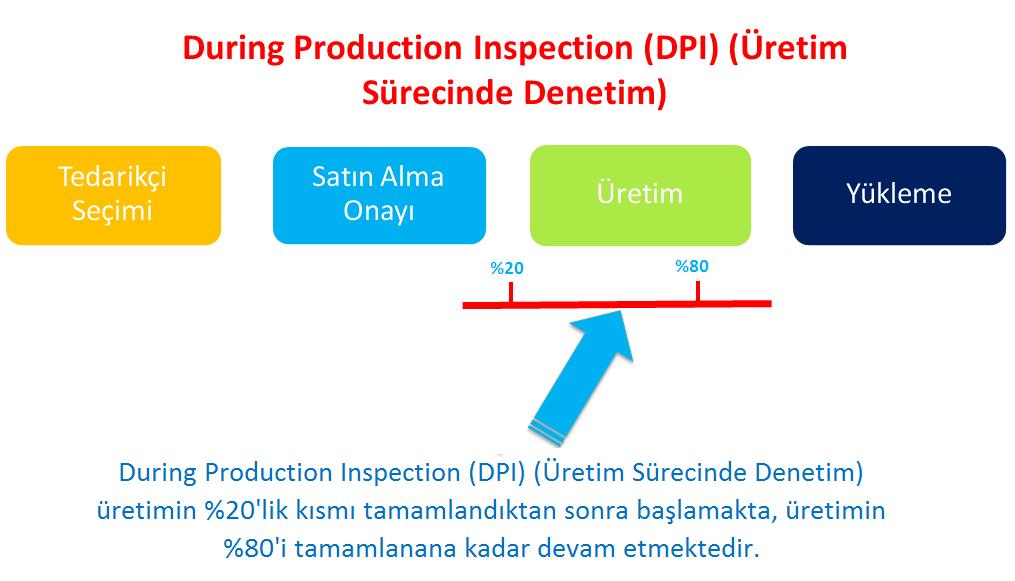 During Production Inspection (DPI) (Üretim Sürecinde Denetim)

Tedarikçi Seçimi

Satın Alma Onayı

Üretim

Yükleme

%20

%80

During Production Inspection (DPI) (Üretim Sürecinde Denetim) üretimin %20'lik kısmı tamamlandıktan sonra başlamakta, üretimin %80'i tamamlanana kadar devam etmektedir.